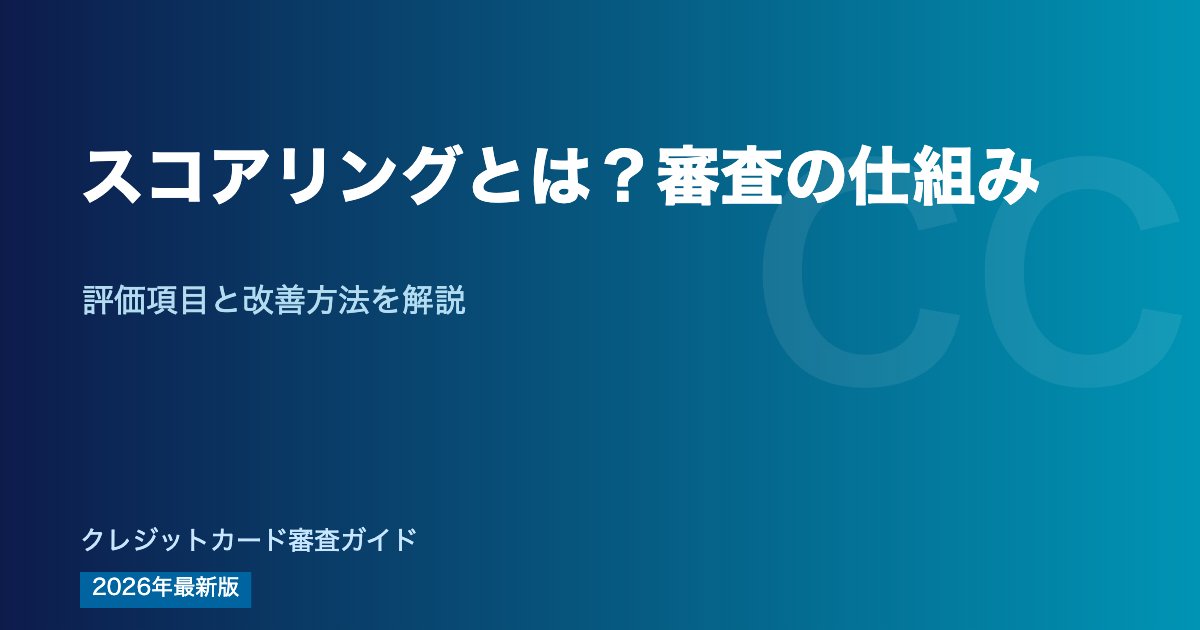 スコアリングとは？審査の仕組み

評価項目と改善方法を解説

CC

クレジットカード審査ガイド

2026年最新版